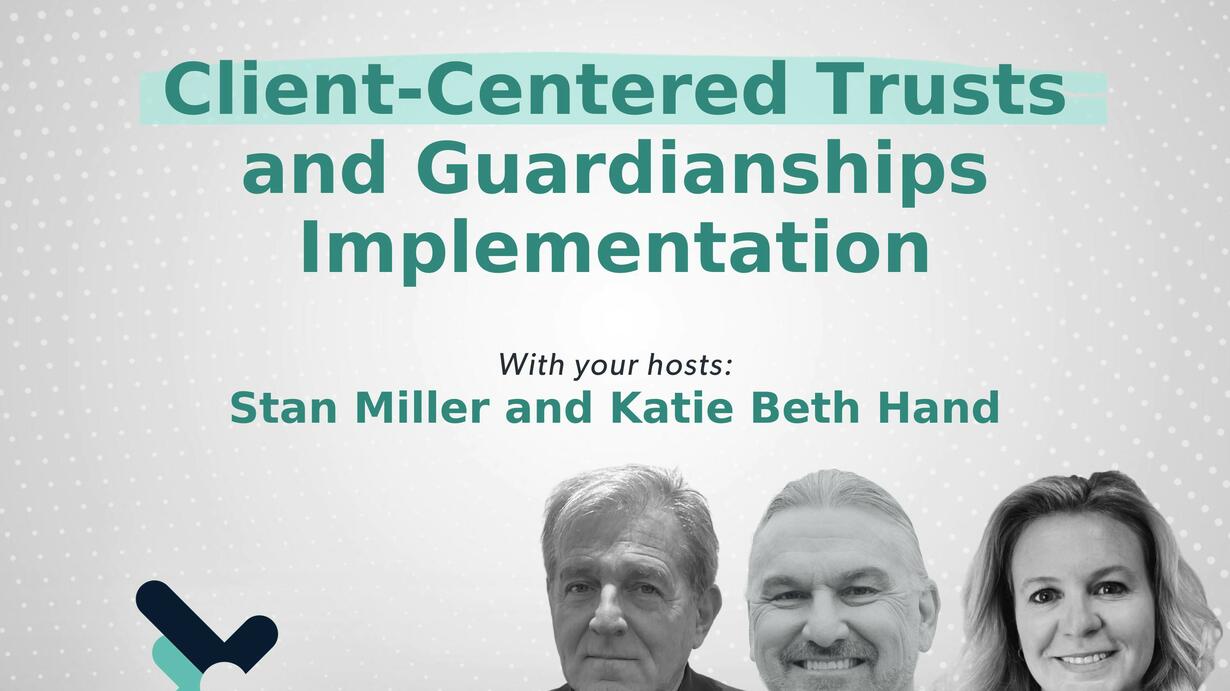 Client-Centered Trusts and Guardianships Implementation

With your hosts:
Stan Miller and Katie Beth Hand